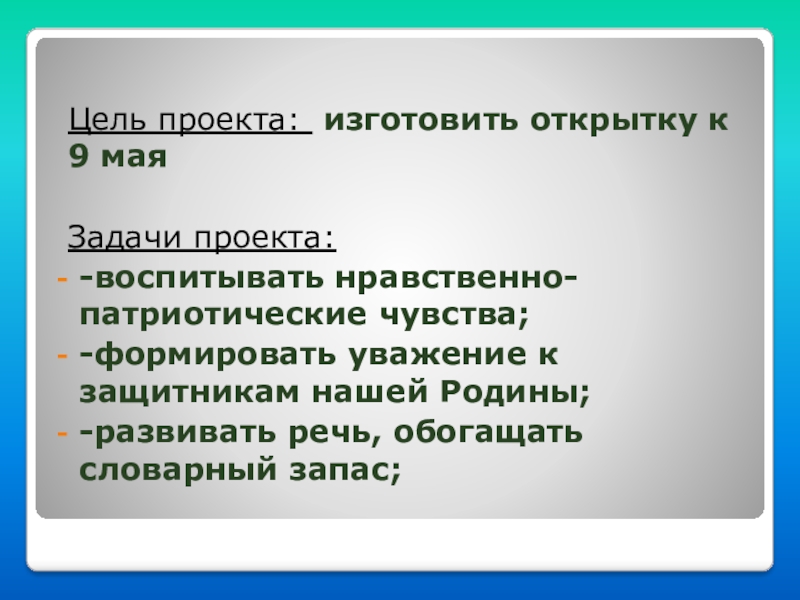 Цель проекта: изготовить открытку к 9 мая

Задачи проекта:
- -воспитывать нравственно-патриотические чувства;
- -формировать уважение к защитникам нашей Родины;
- -развивать речь, обогащать словарный запас;